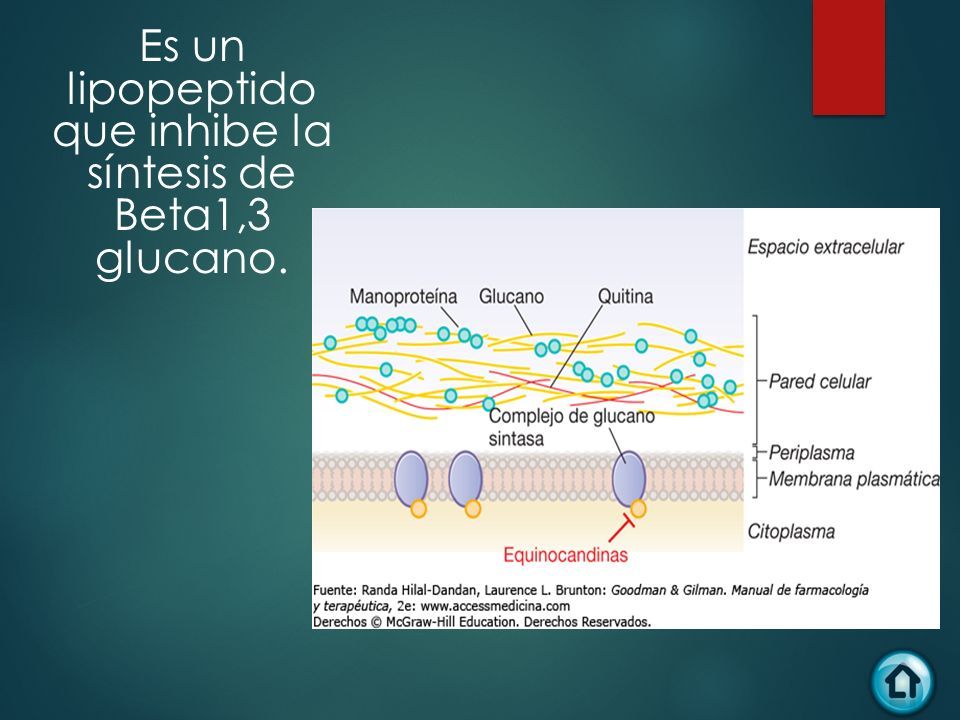 Es un lipopeptido que inhibe la síntesis de Beta1,3 glucano.

Espacio extracelular

Manoproteína Glucano Quitina

Pared celular

Complejo de glucano sintasa

Periplasma

Membrana plasmática

Citoplasma

Equinocandinas

Fuente: Randa Hilal-Dandan, Laurence L. Brunton: Goodman & Gilman. Manual de farmacología y terapéutica, 2e: www.accessmedicina.com
Derechos © McGraw-Hill Education. Derechos Reservados.